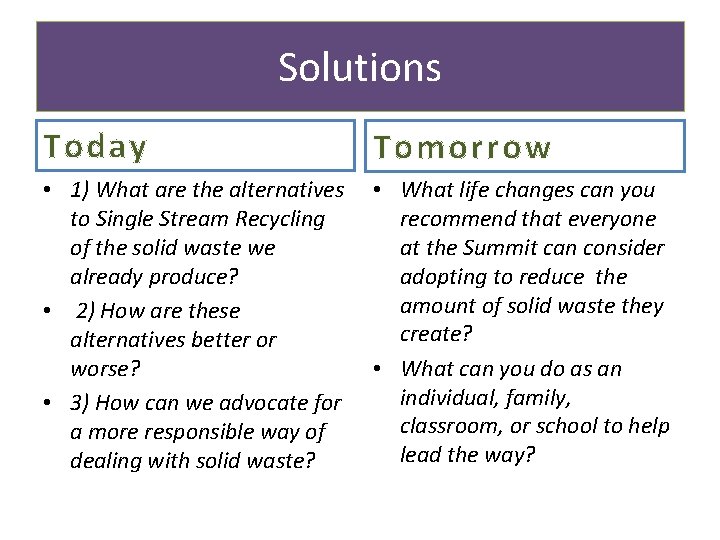 Solutions

Today

• 1) What are the alternatives to Single Stream Recycling of the solid waste we already produce?
• 2) How are these alternatives better or worse?
• 3) How can we advocate for a more responsible way of dealing with solid waste?

Tomorrow

• What life changes can you recommend that everyone at the Summit can consider adopting to reduce the amount of solid waste they create?
• What can you do as an individual, family, classroom, or school to help lead the way?